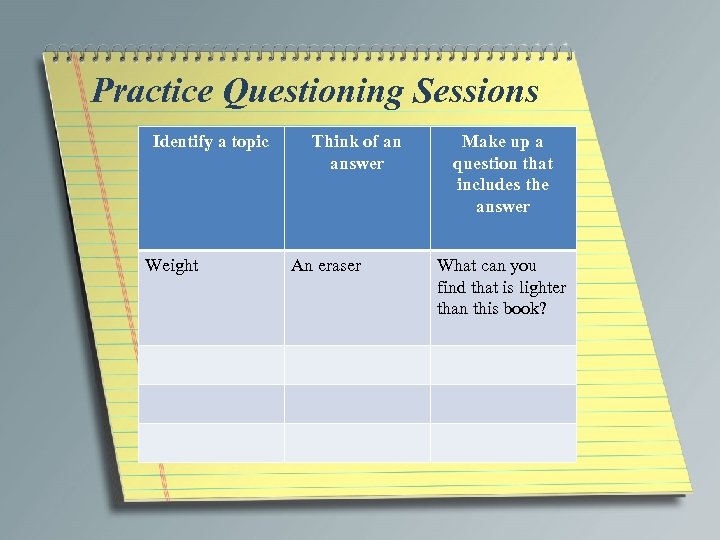 Practice Questioning Sessions

| Identify a topic | Think of an answer | Make up a question that includes the answer |
|---|---|---|
| Weight | An eraser | What can you find that is lighter than this book? |
| | | |
| | | |
| | | |